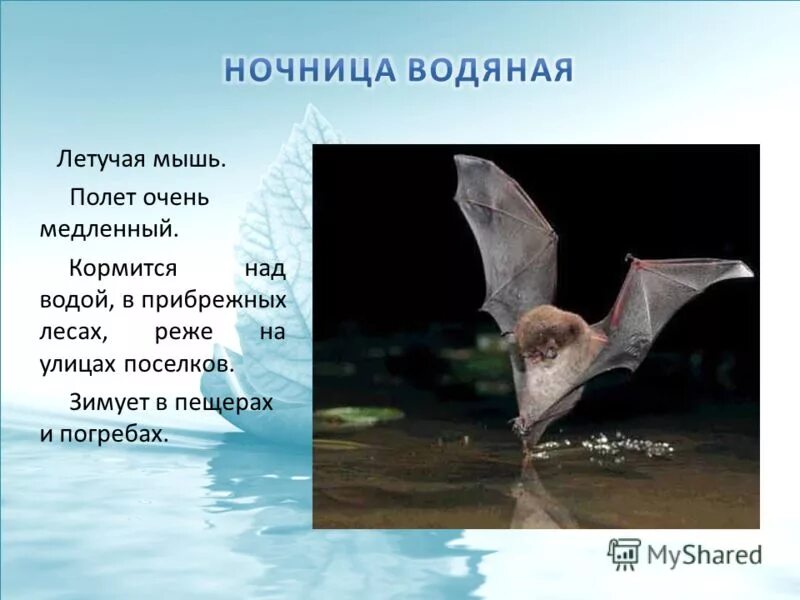 НОЧНИЦА ВОДЯНАЯ

Летучая мышь.

Полет очень медленный.

Кормится над водой, в прибрежных лесах, реже на улицах поселков.

Зимует в пещерах и погребах.

MyShared